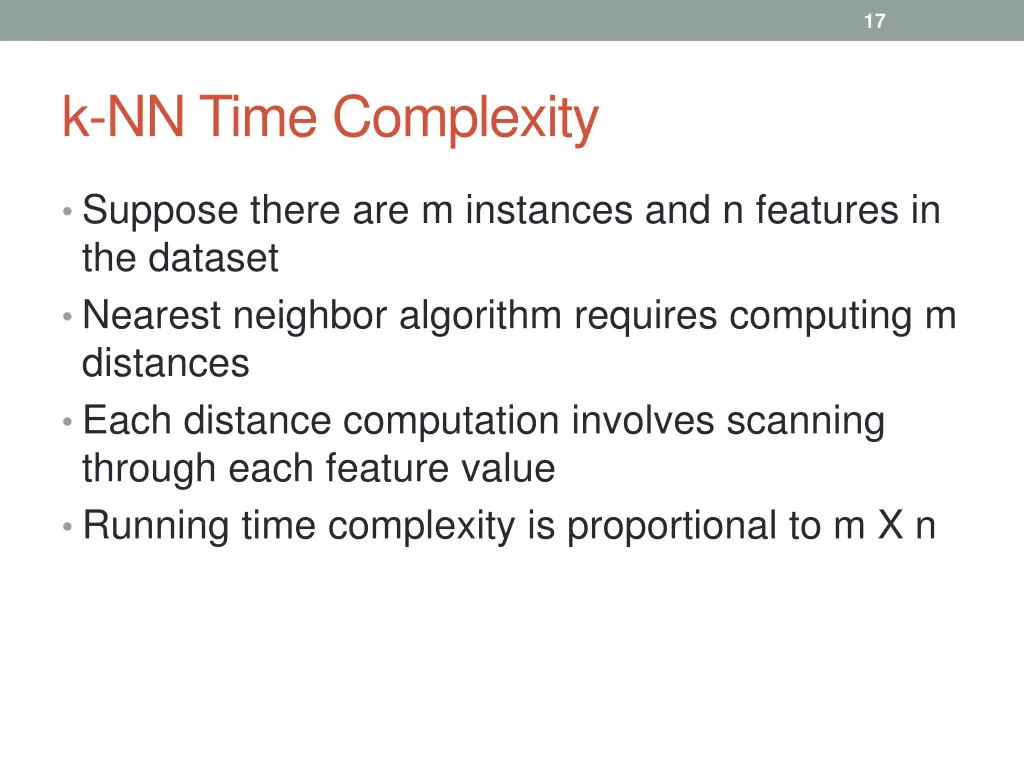 17

k-NN Time Complexity

• Suppose there are m instances and n features in the dataset
• Nearest neighbor algorithm requires computing m distances
• Each distance computation involves scanning through each feature value
• Running time complexity is proportional to m X n